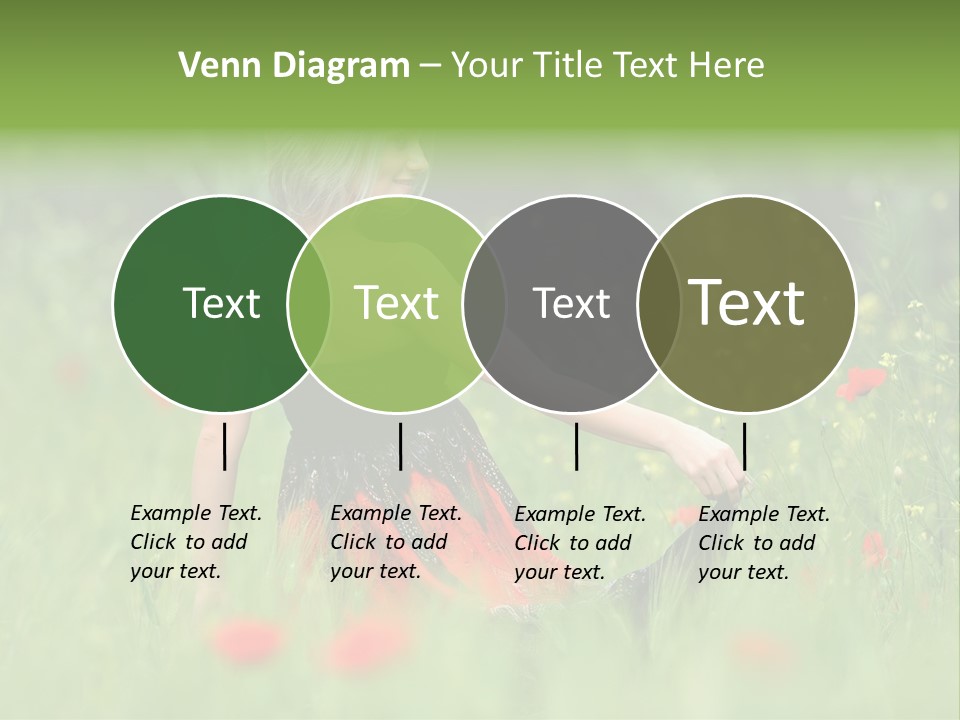 Venn Diagram – Your Title Text Here

Text

Text

Text

Text

Example Text. Click to add your text.

Example Text. Click to add your text.

Example Text. Click to add your text.

Example Text. Click to add your text.